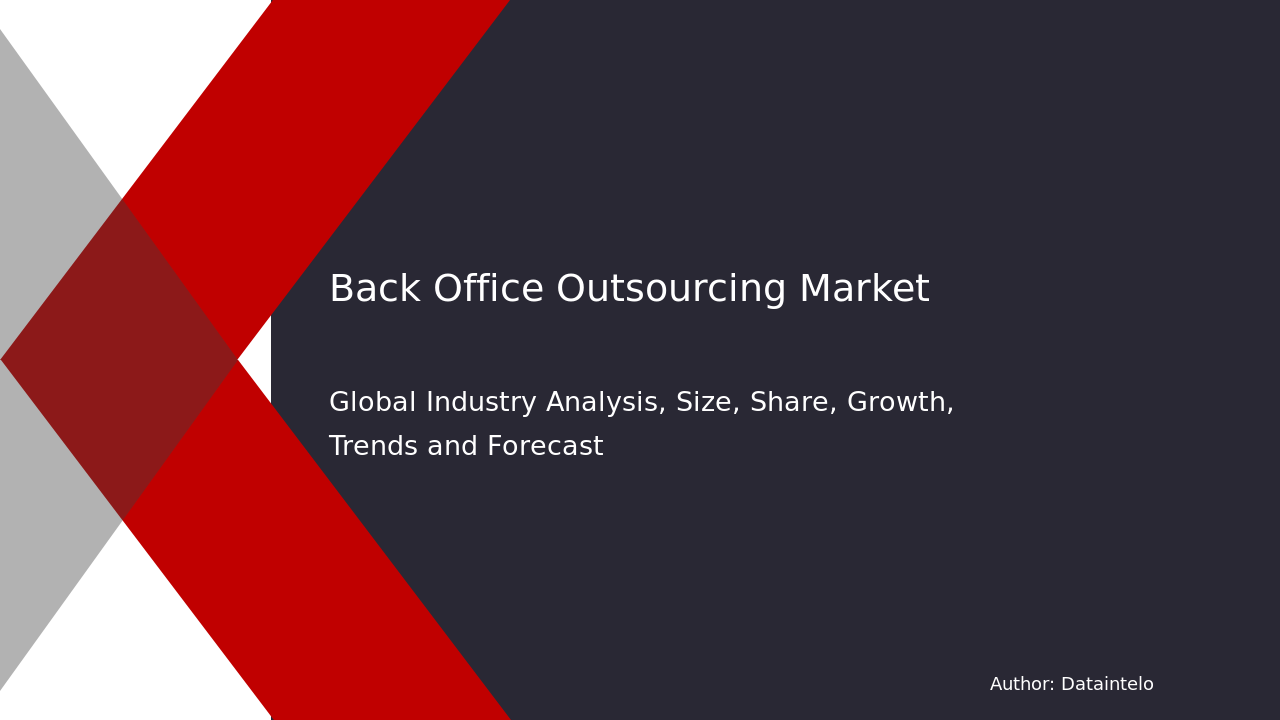 Back Office Outsourcing Market

Global Industry Analysis, Size, Share, Growth, Trends and Forecast

Author: Dataintelo